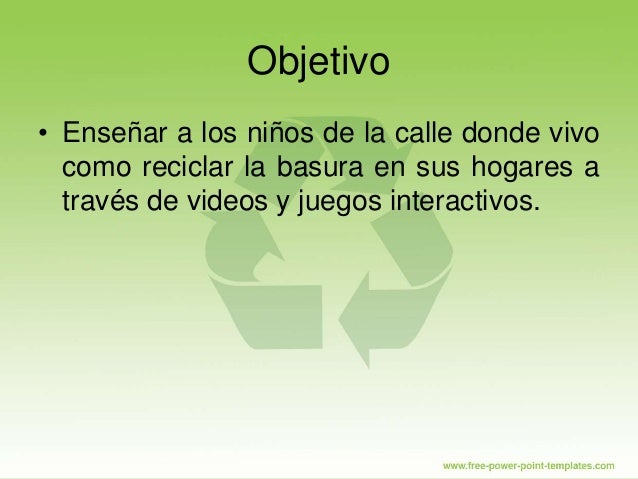 Objetivo

• Enseñar a los niños de la calle donde vivo como reciclar la basura en sus hogares a través de videos y juegos interactivos.

www.free-power-point-templates.com